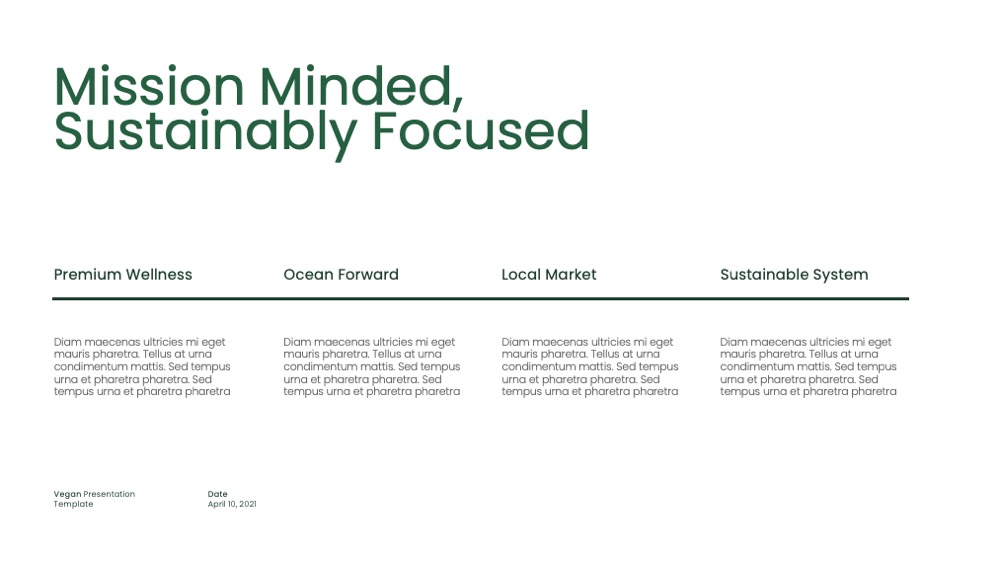 Mission Minded, Sustainably Focused

Premium Wellness

Diam maecenas ultricies mi eget mauris pharetra. Tellus at urna condimentum mattis. Sed tempus urna et pharetra pharetra. Sed tempus urna et pharetra pharetra

Ocean Forward

Diam maecenas ultricies mi eget mauris pharetra. Tellus at urna condimentum mattis. Sed tempus urna et pharetra pharetra. Sed tempus urna et pharetra pharetra

Local Market

Diam maecenas ultricies mi eget mauris pharetra. Tellus at urna condimentum mattis. Sed tempus urna et pharetra pharetra. Sed tempus urna et pharetra pharetra

Sustainable System

Diam maecenas ultricies mi eget mauris pharetra. Tellus at urna condimentum mattis. Sed tempus urna et pharetra pharetra. Sed tempus urna et pharetra pharetra

Vegan Presentation Template

Date
April 10, 2021